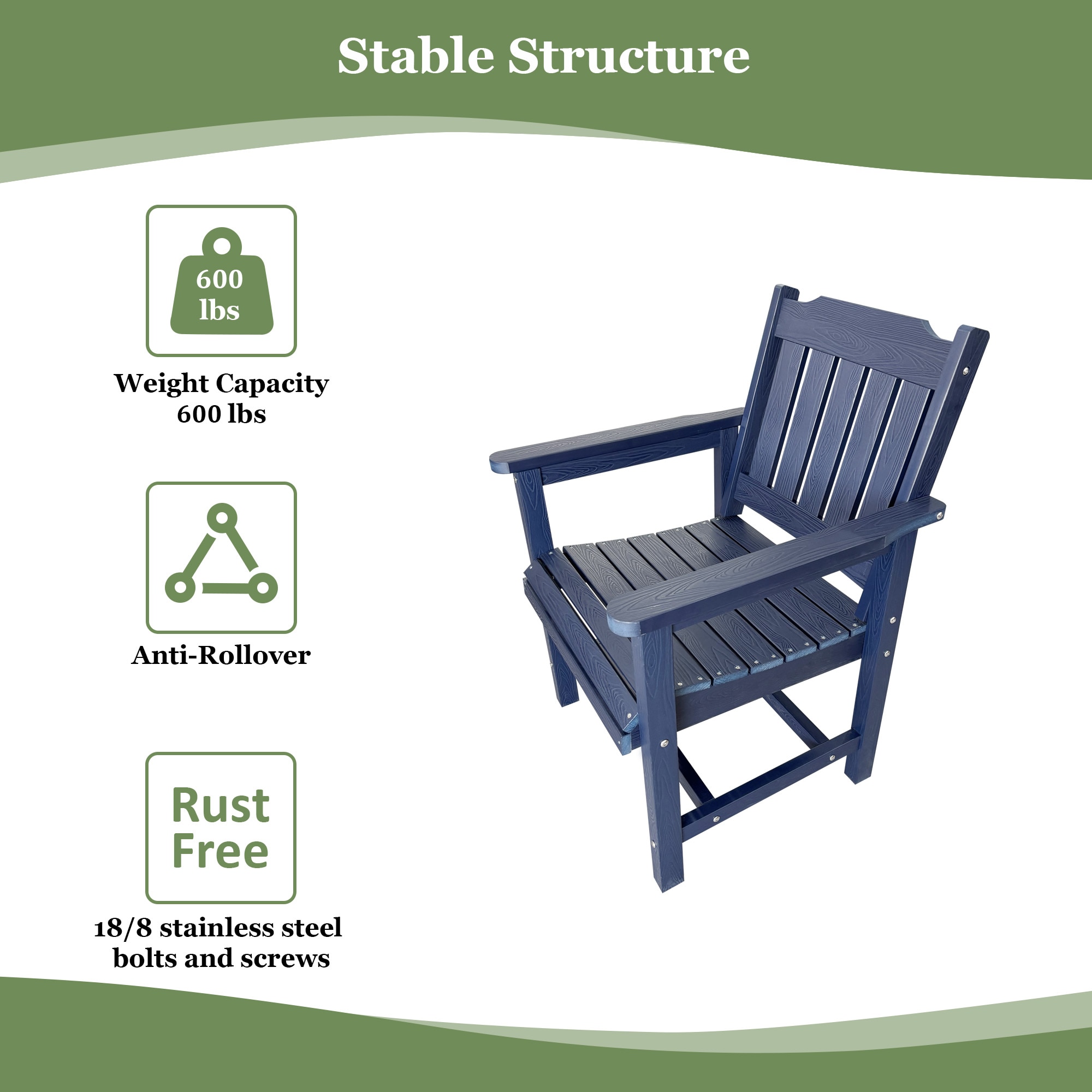 Stable Structure

600 lbs

Weight Capacity 600 lbs

Anti-Rollover

Rust Free

18/8 stainless steel bolts and screws